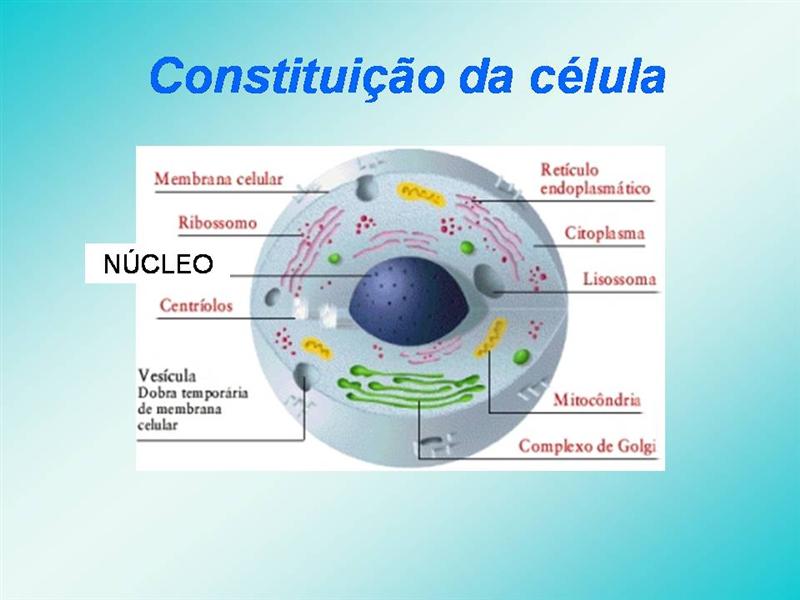 Constituição da célula

Membrana celular

Ribossomo

NÚCLEO

Centríolos

Vesícula
Dobra temporária de membrana celular

Retículo endoplasmático

Citoplasma

Lisossoma

Mitocôndria

Complexo de Golgi